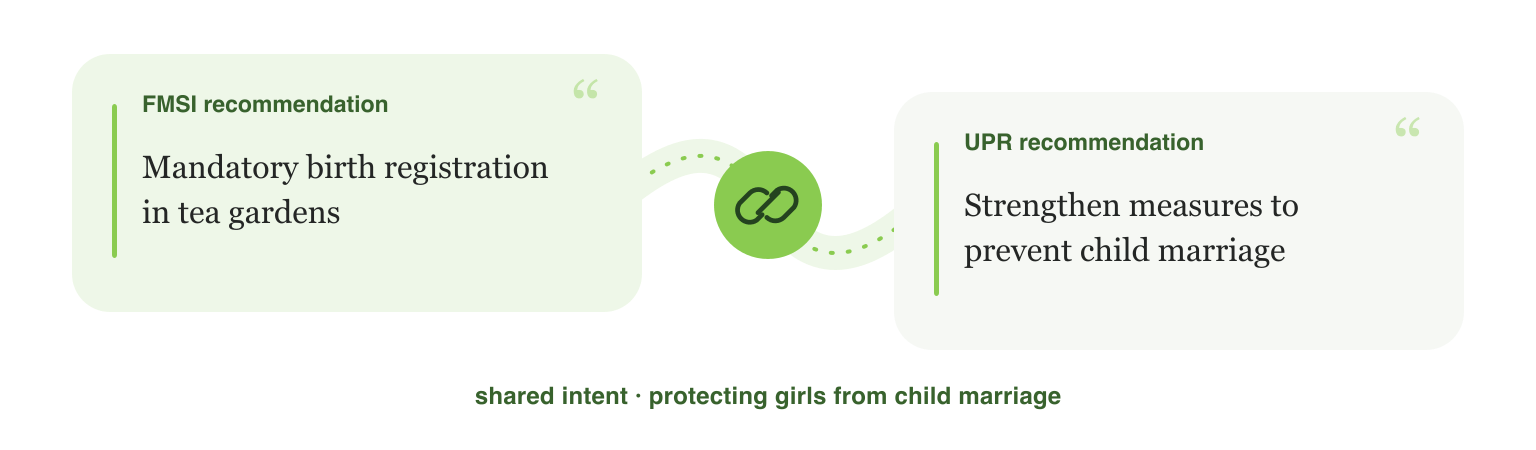 FMSI recommendation

“

Mandatory birth registration in tea gardens

UPR recommendation

“

Strengthen measures to prevent child marriage

shared intent · protecting girls from child marriage